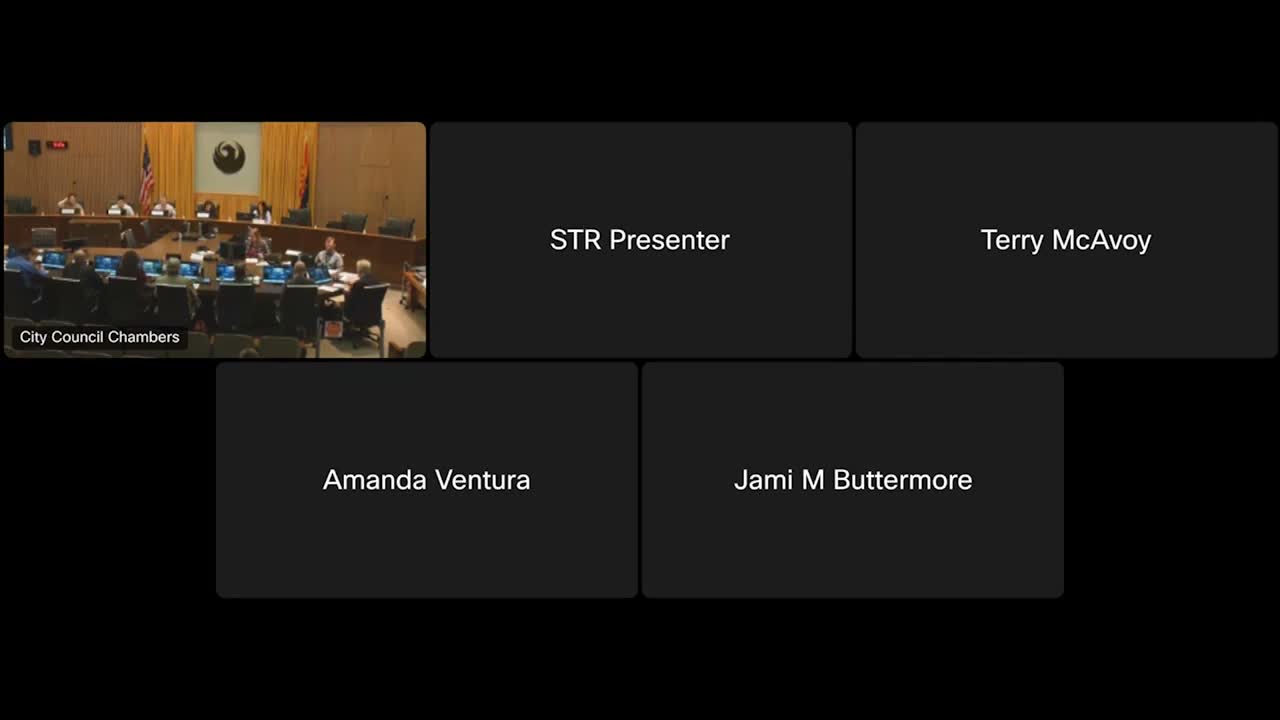 City Council Chambers

STR Presenter

Terry McAvoy

Amanda Ventura

Jami M Buttermore